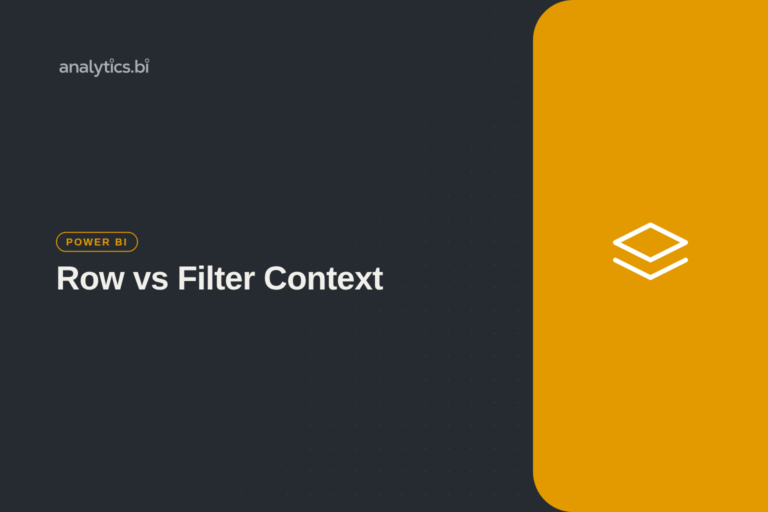 analytics.bi

POWER BI

Row vs Filter Context